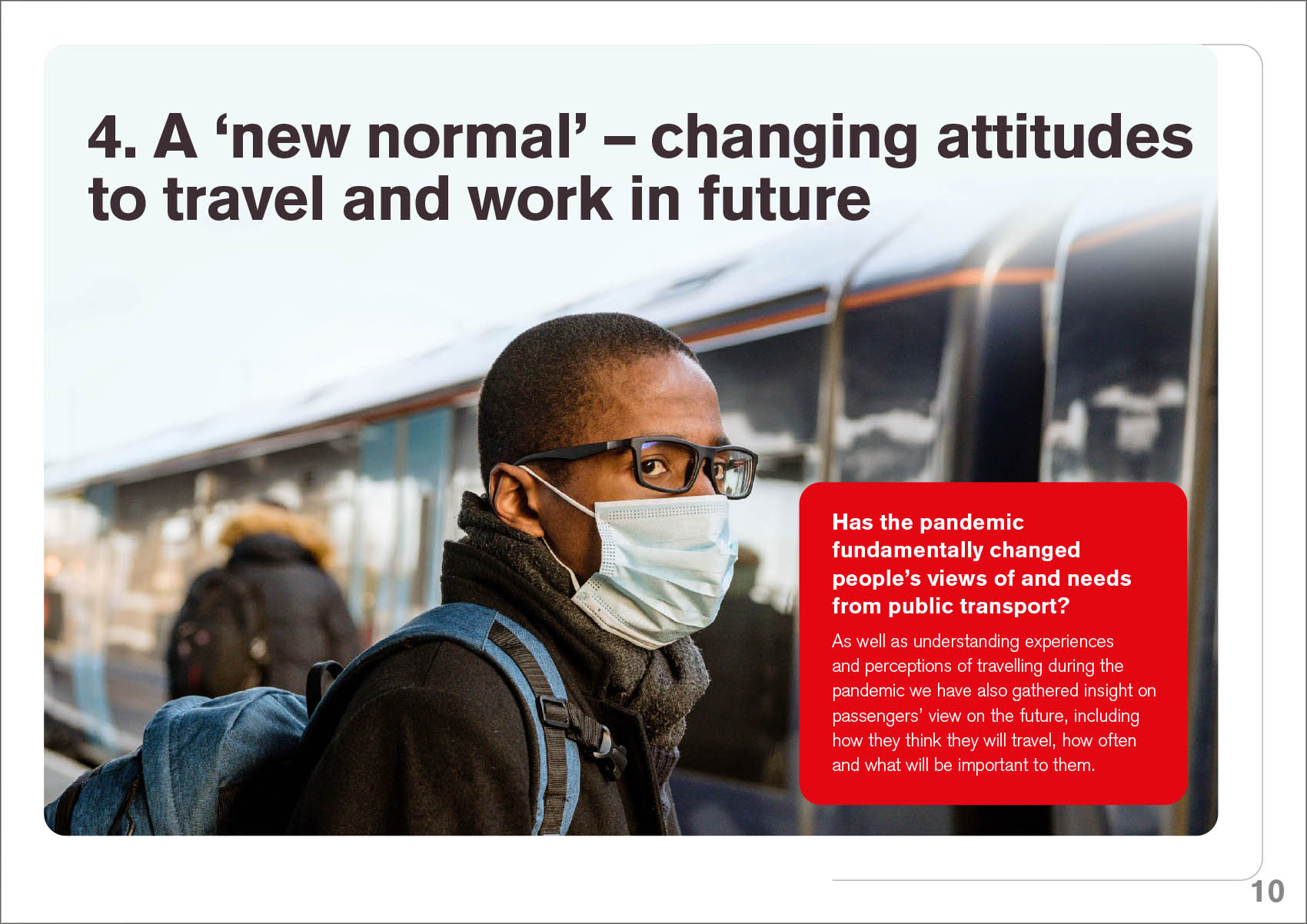 4. A ‘new normal’ – changing attitudes to travel and work in future

Has the pandemic fundamentally changed people’s views of and needs from public transport?

As well as understanding experiences and perceptions of travelling during the pandemic we have also gathered insight on passengers’ view on the future, including how they think they will travel, how often and what will be important to them.

10